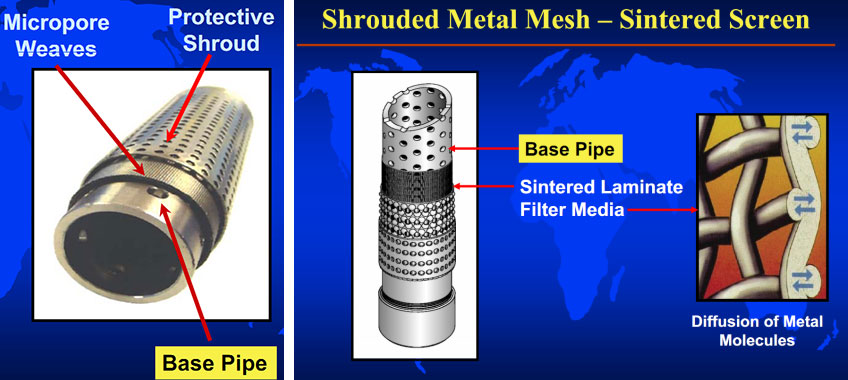 Micropore Weaves

Protective Shroud

Base Pipe

Shrouded Metal Mesh – Sintered Screen

Base Pipe

Sintered Laminate Filter Media

Diffusion of Metal Molecules